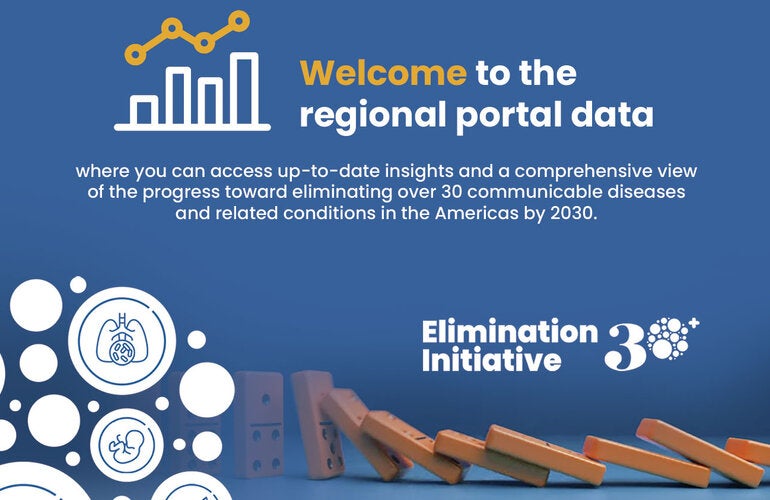 Welcome to the regional portal data

where you can access up-to-date insights and a comprehensive view of the progress toward eliminating over 30 communicable diseases and related conditions in the Americas by 2030.

Elimination Initiative 30+